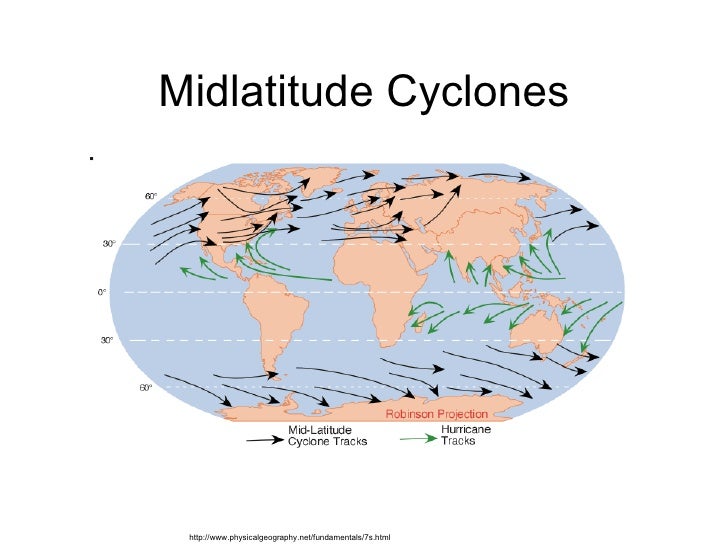 Midlatitude Cyclones

.

60°

30°

0°

30°

60°

Robinson Projection

Mid-Latitude Cyclone Tracks

Hurricane Tracks

http://www.physicalgeography.net/fundamentals/7s.html